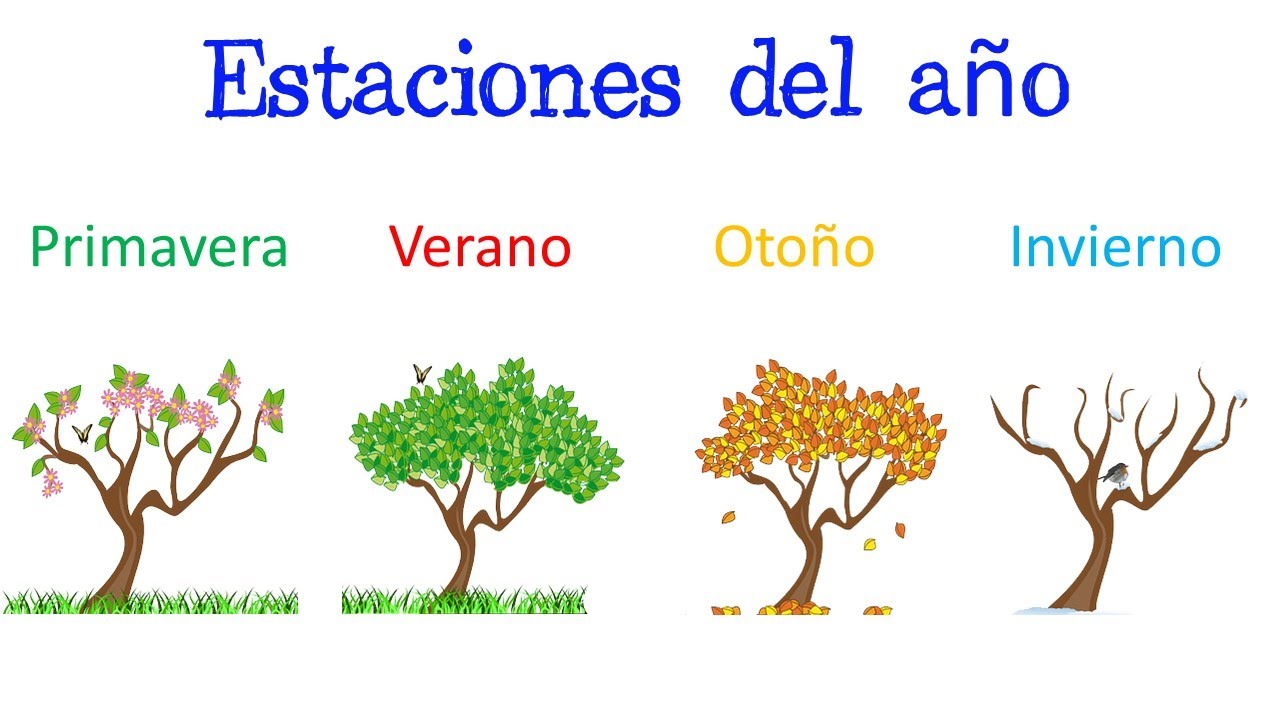 Estaciones del año

Primavera Verano Otoño Invierno